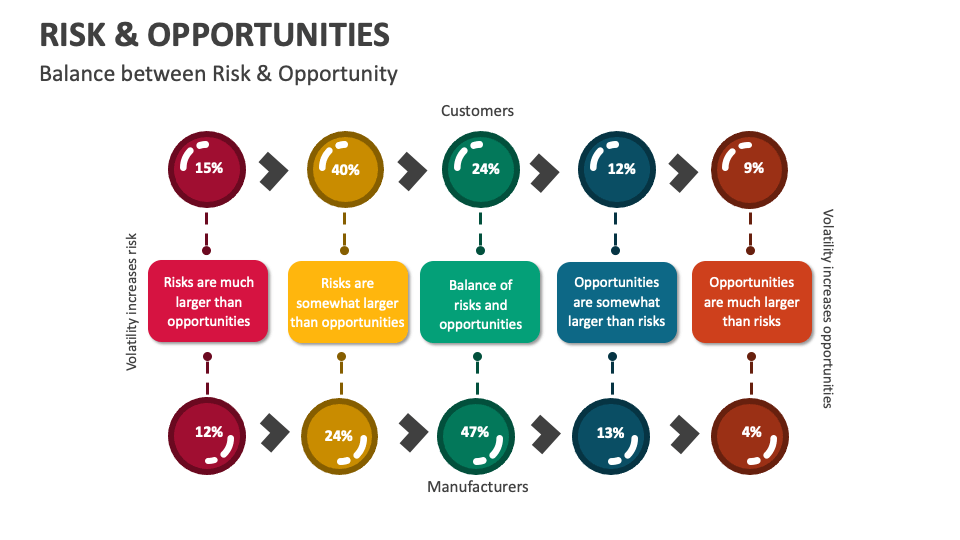 RISK & OPPORTUNITIES

Balance between Risk & Opportunity

Customers

15%

40%

24%

12%

9%

Volatility increases risk

Risks are much larger than opportunities

Risks are somewhat larger than opportunities

Balance of risks and opportunities

Opportunities are somewhat larger than risks

Opportunities are much larger than risks

Volatility increases opportunities

12%

24%

47%

13%

4%

Manufacturers